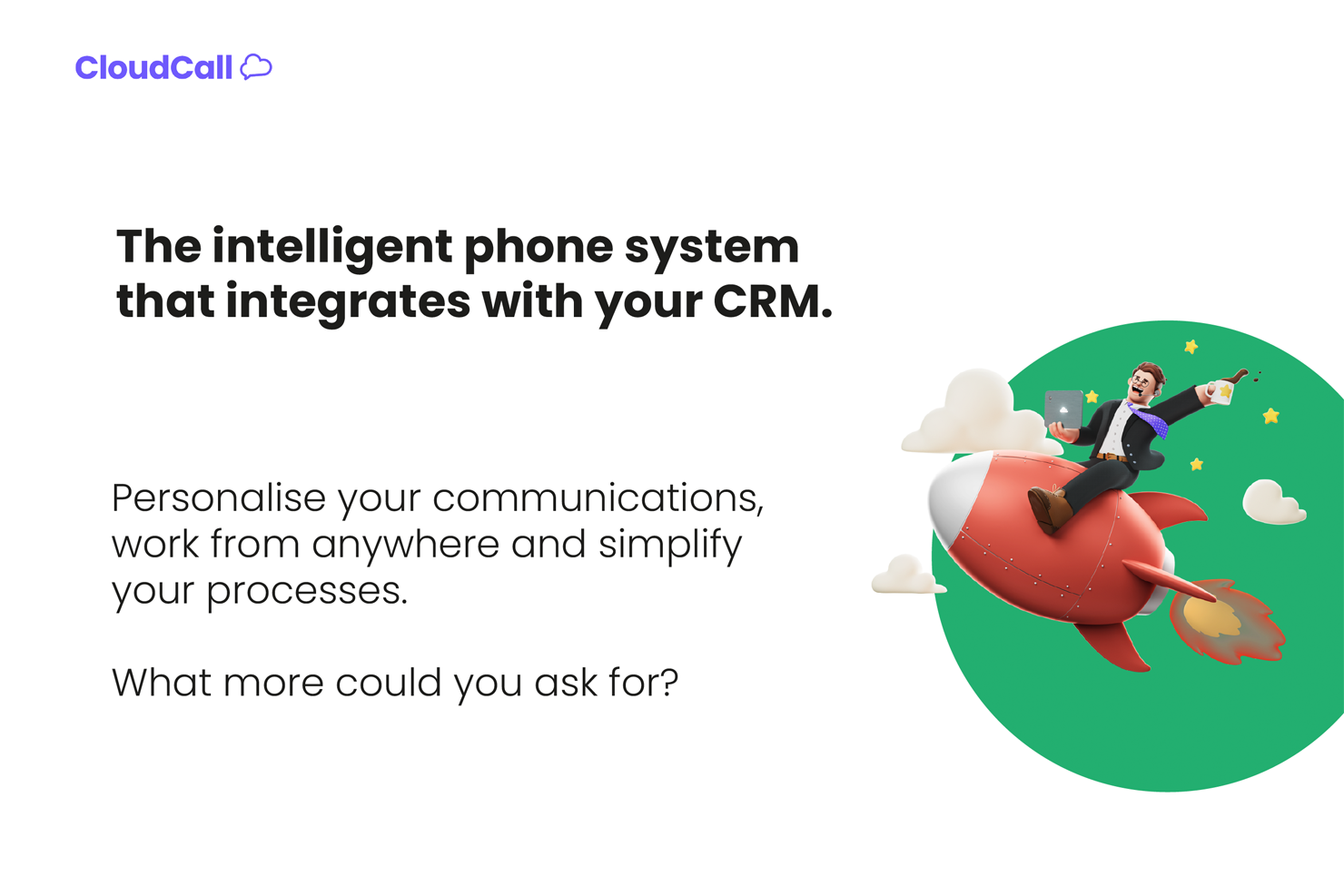 CloudCall

The intelligent phone system that integrates with your CRM.

Personalise your communications, work from anywhere and simplify your processes.

What more could you ask for?